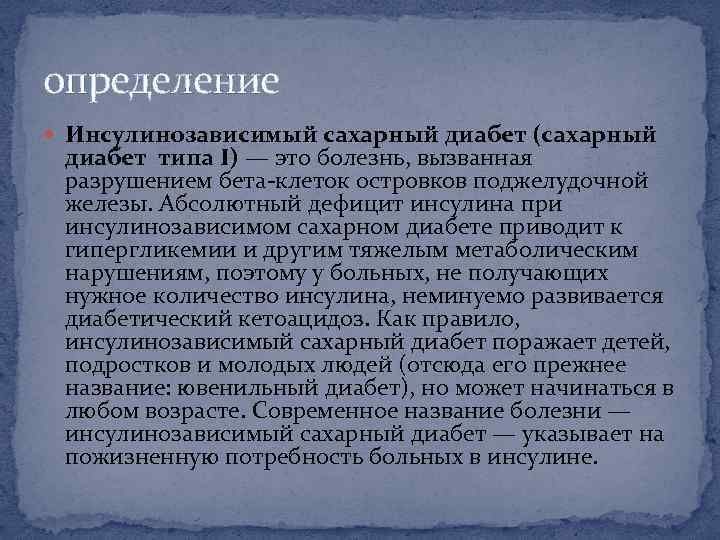 определение

Инсулинозависимый сахарный диабет (сахарный диабет типа I) — это болезнь, вызванная разрушением бета-клеток островков поджелудочной железы. Абсолютный дефицит инсулина при инсулинозависимом сахарном диабете приводит к гипергликемии и другим тяжелым метаболическим нарушениям, поэтому у больных, не получающих нужное количество инсулина, неминуемо развивается диабетический кетоацидоз. Как правило, инсулинозависимый сахарный диабет поражает детей, подростков и молодых людей (отсюда его прежнее название: ювенильный диабет), но может начинаться в любом возрасте. Современное название болезни — инсулинозависимый сахарный диабет — указывает на пожизненную потребность больных в инсулине.